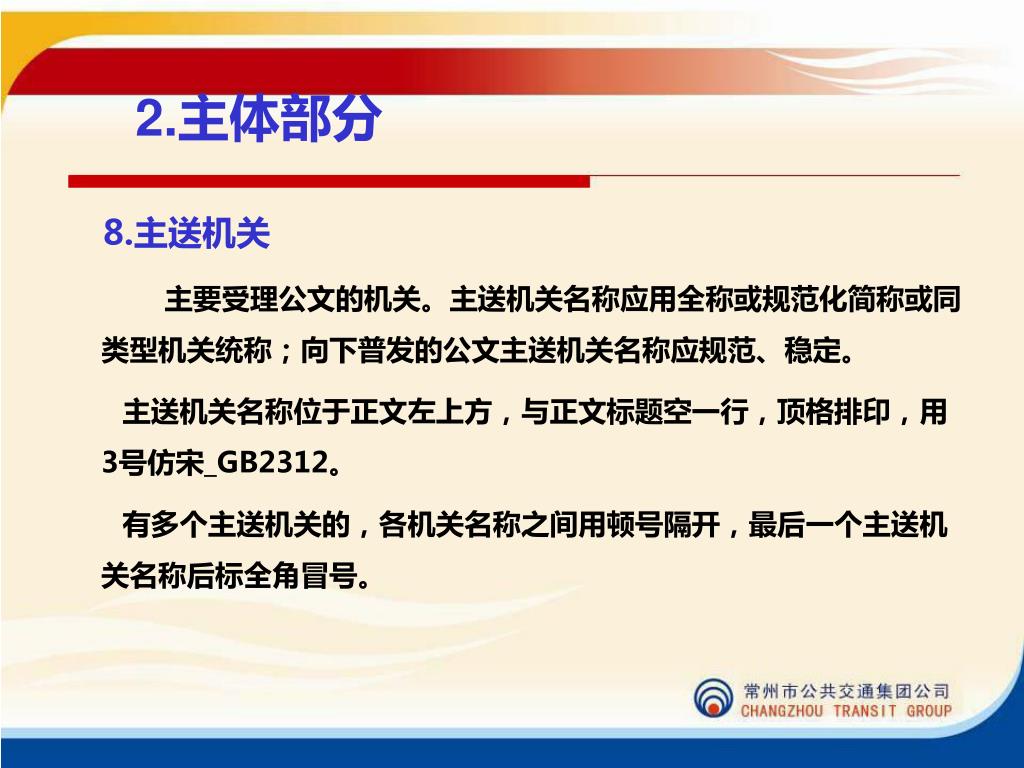 2.主体部分

8.主送机关

主要受理公文的机关。主送机关名称应用全称或规范化简称或同类型机关统称；向下普发的公文主送机关名称应规范、稳定。

主送机关名称位于正文左上方，与正文标题空一行，顶格排印，用3号仿宋_GB2312。

有多个主送机关的，各机关名称之间用顿号隔开，最后一个主送机关名称后标全角冒号。

常州市公共交通集团公司
CHANGZHOU TRANSIT GROUP